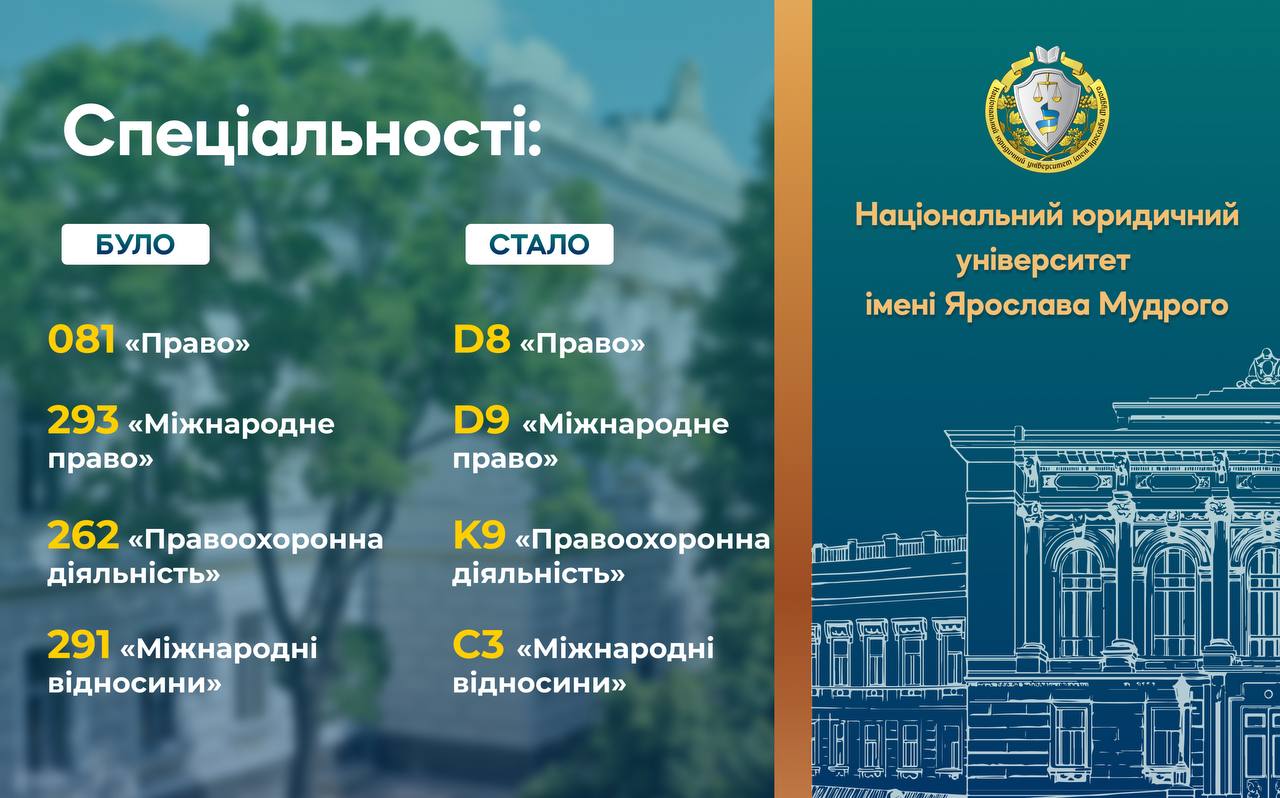 Спеціальності:

БУЛО

081 «Право»

293 «Міжнародне право»

262 «Правоохоронна діяльність»

291 «Міжнародні відносини»

СТАЛО

D8 «Право»

D9 «Міжнародне право»

K9 «Правоохоронна діяльність»

C3 «Міжнародні відносини»

Національний юридичний університет імені Ярослава Мудрого

Національний юридичний університет імені Ярослава Мудрого